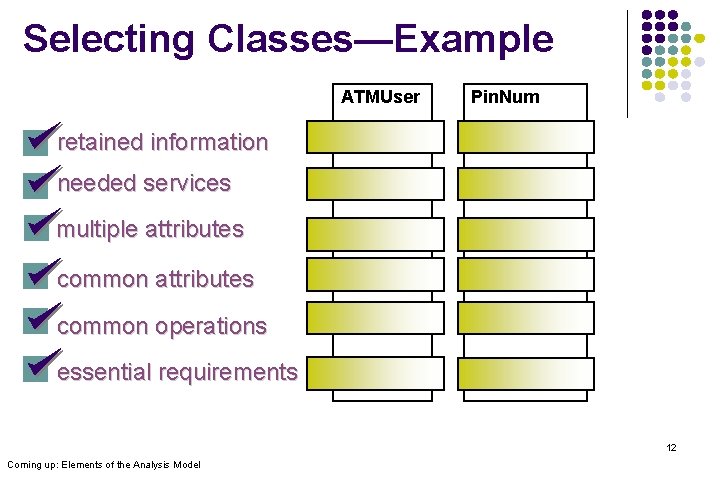 Selecting Classes—Example

ATMUser

PinNum

retained information

needed services

multiple attributes

common attributes

common operations

essential requirements

12

Coming up: Elements of the Analysis Model